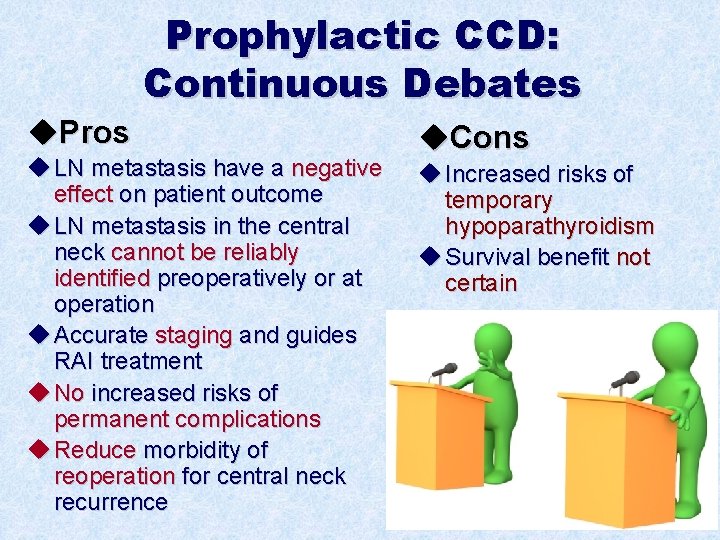 Prophylactic CCD: Continuous Debates

◆Pros

◆ LN metastasis have a negative effect on patient outcome

◆ LN metastasis in the central neck cannot be reliably identified preoperatively or at operation

◆ Accurate staging and guides RAI treatment

◆ No increased risks of permanent complications

◆ Reduce morbidity of reoperation for central neck recurrence

◆Cons

◆ Increased risks of temporary hypoparathyroidism

◆ Survival benefit not certain